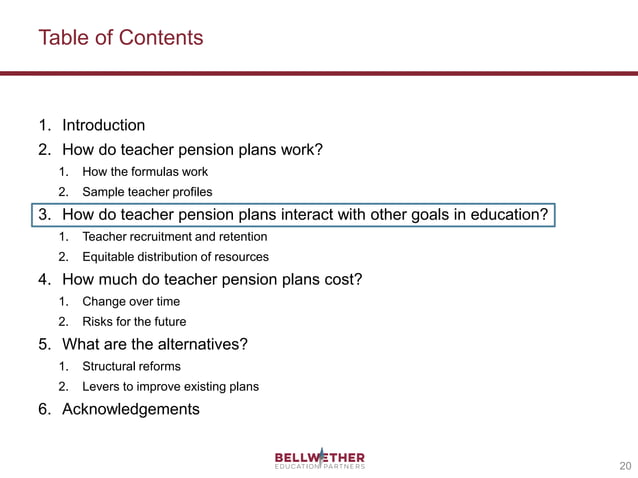 Table of Contents

1. Introduction
2. How do teacher pension plans work?
 1. How the formulas work
 2. Sample teacher profiles
3. How do teacher pension plans interact with other goals in education?
 1. Teacher recruitment and retention
 2. Equitable distribution of resources
4. How much do teacher pension plans cost?
 1. Change over time
 2. Risks for the future
5. What are the alternatives?
 1. Structural reforms
 2. Levers to improve existing plans
6. Acknowledgements

BELLWETHER
EDUCATION PARTNERS

20